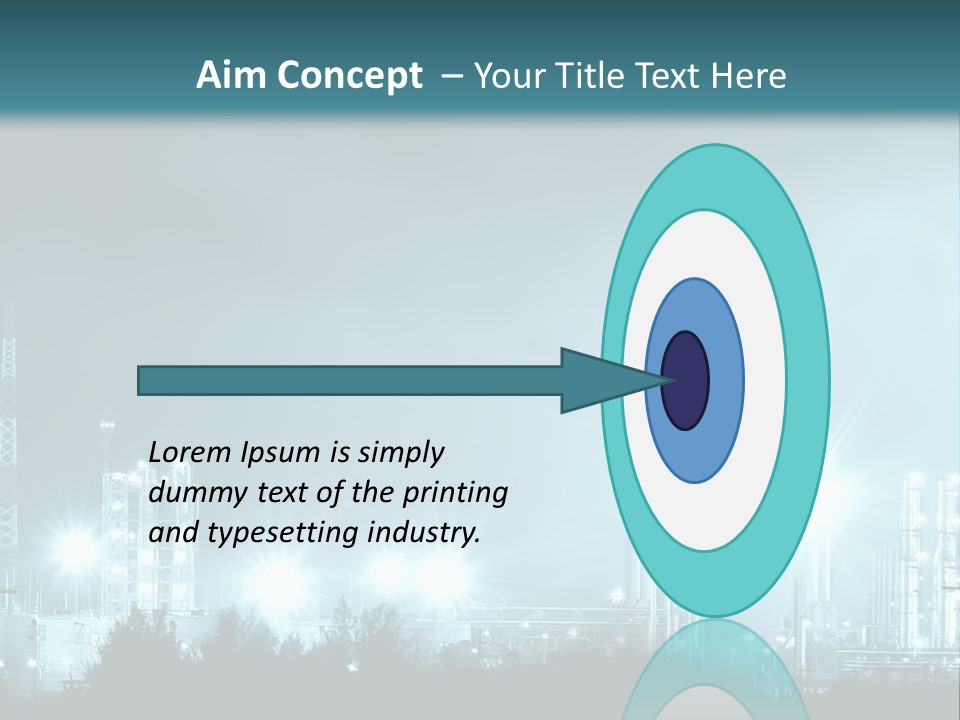 Aim Concept – Your Title Text Here

Lorem Ipsum is simply dummy text of the printing and typesetting industry.